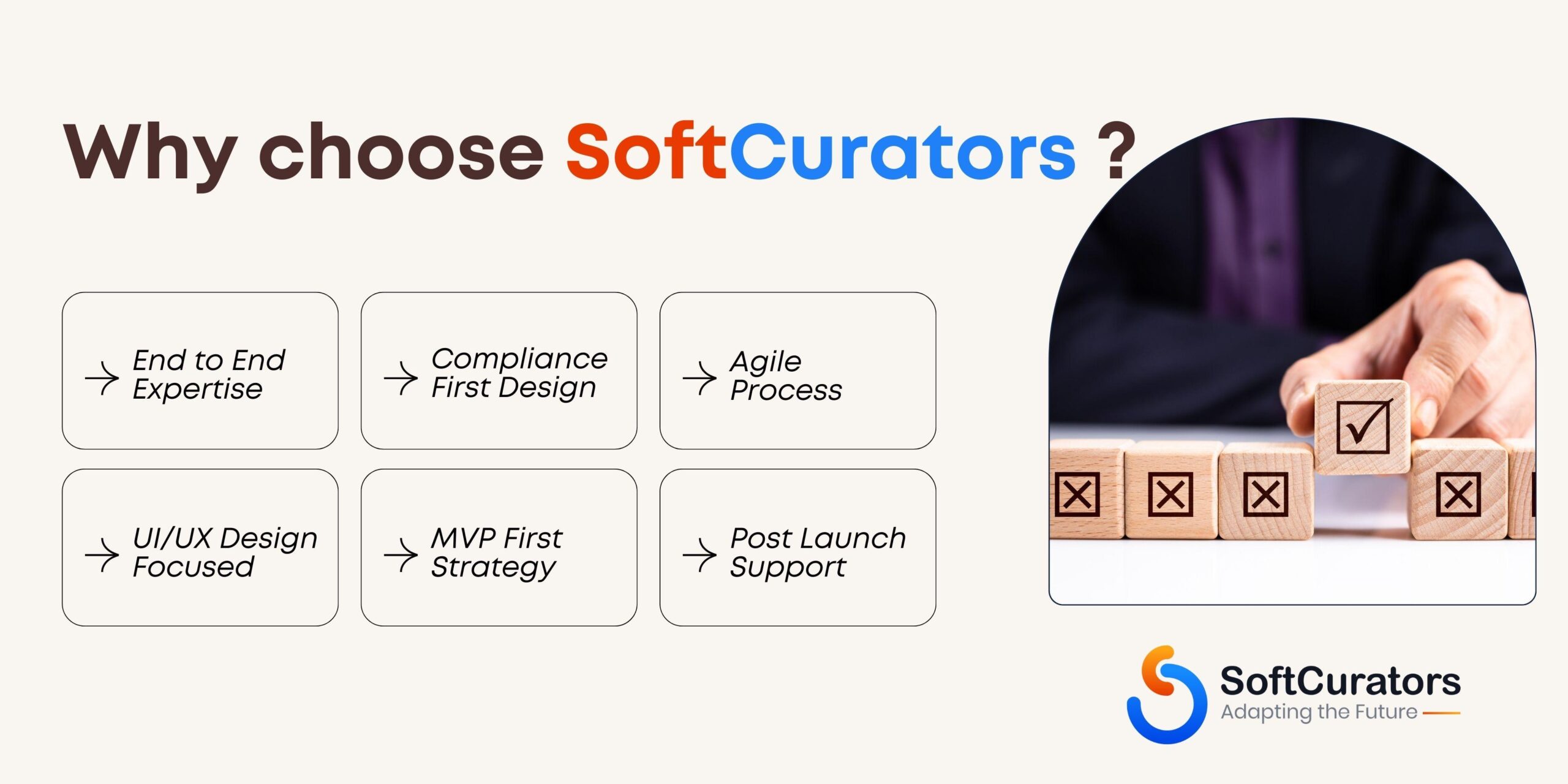 Why choose SoftCurators ?

→ End to End Expertise

→ Compliance First Design

→ Agile Process

→ UI/UX Design Focused

→ MVP First Strategy

→ Post Launch Support

SoftCurators
Adapting the Future